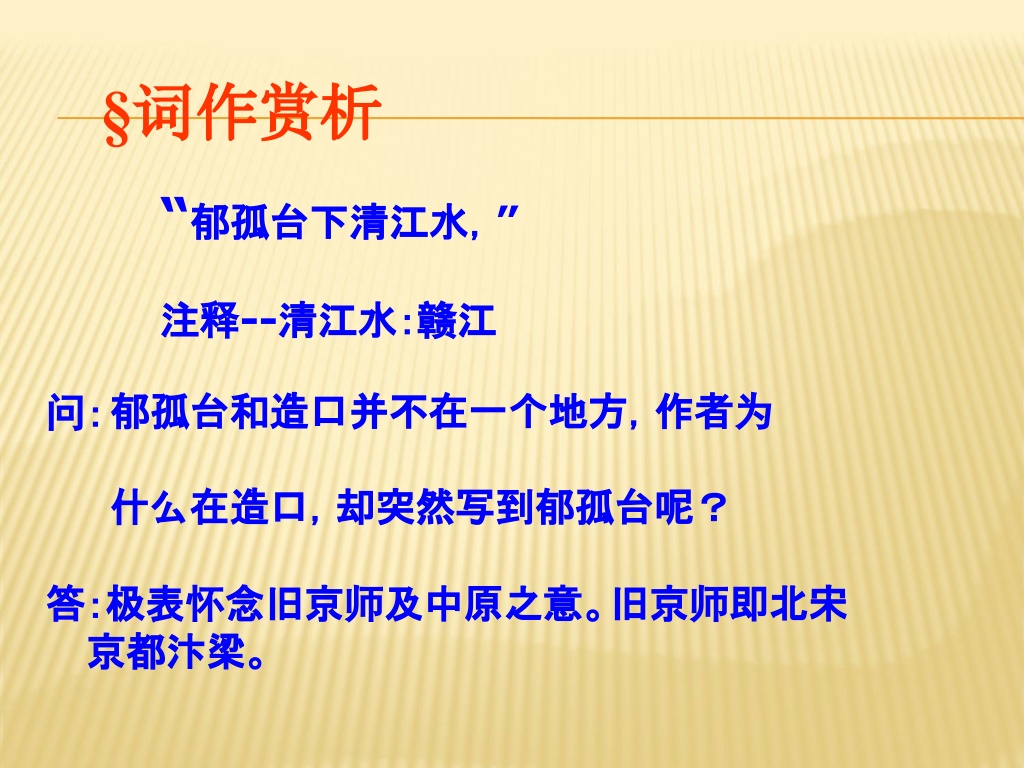 §词作赏析

“郁孤台下清江水，”

注释--清江水：赣江

问：郁孤台和造口并不在一个地方，作者为什么在造口，却突然写到郁孤台呢？

答：极表怀念旧京师及中原之意。旧京师即北宋京都汴梁。